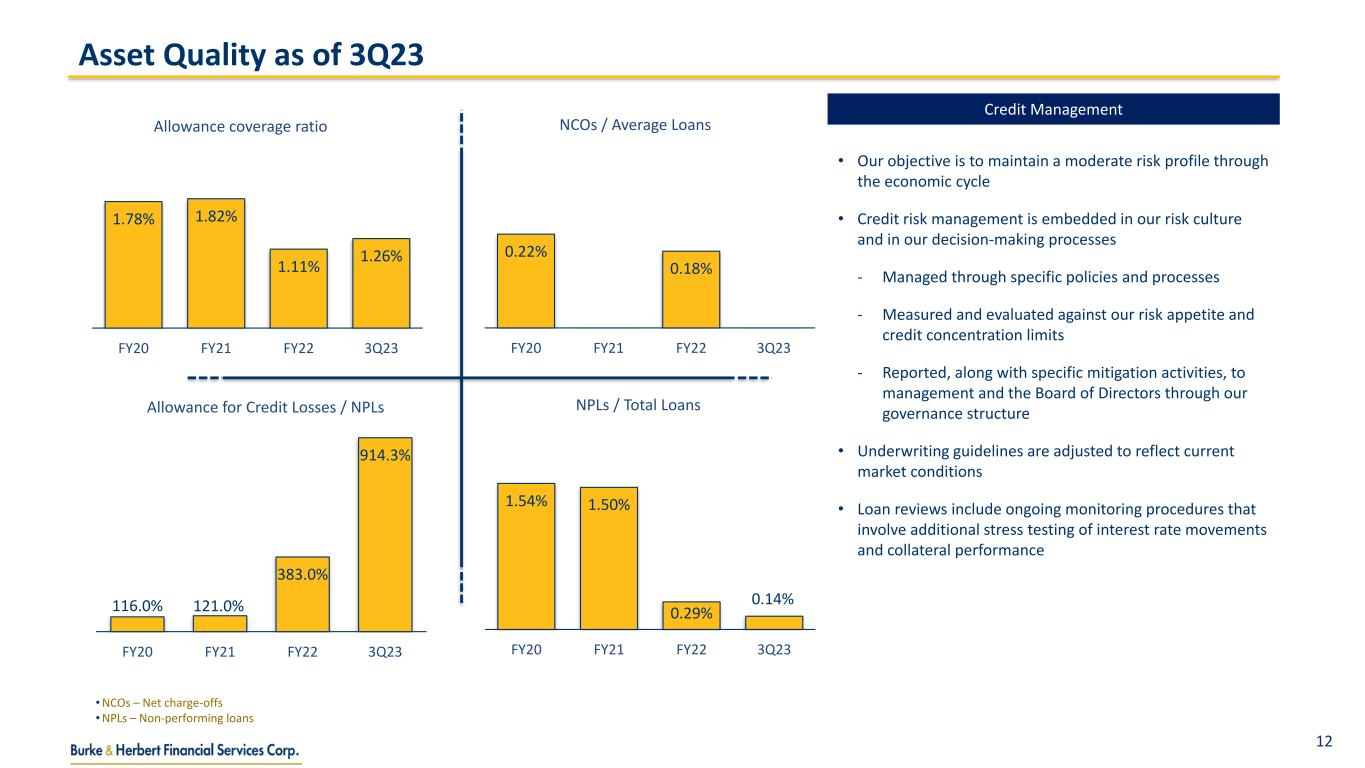 Asset Quality as of 3Q23

Allowance coverage ratio

1.78%
1.82%
1.11%
1.26%

FY20 FY21 FY22 3Q23

NCOs / Average Loans

0.22%
0.18%

FY20 FY21 FY22 3Q23

Allowance for Credit Losses / NPLs

116.0%
121.0%
383.0%
914.3%

FY20 FY21 FY22 3Q23

NPLs / Total Loans

1.54%
1.50%
0.29%
0.14%

FY20 FY21 FY22 3Q23

Credit Management

• Our objective is to maintain a moderate risk profile through the economic cycle

• Credit risk management is embedded in our risk culture and in our decision-making processes

- Managed through specific policies and processes

- Measured and evaluated against our risk appetite and credit concentration limits

- Reported, along with specific mitigation activities, to management and the Board of Directors through our governance structure

• Underwriting guidelines are adjusted to reflect current market conditions

• Loan reviews include ongoing monitoring procedures that involve additional stress testing of interest rate movements and collateral performance

• NCOs – Net charge-offs
• NPLs – Non-performing loans

Burke & Herbert Financial Services Corp.

12